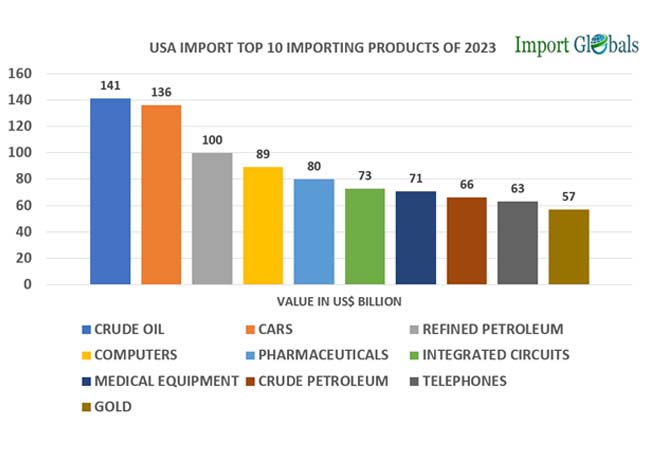 USA IMPORT TOP 10 IMPORTING PRODUCTS OF 2023

Import Globals

160
140
120
100
80
60
40
20
0

141
136
100
89
80
73
71
66
63
57

VALUE IN US$ BILLION

CRUDE OIL
CARS
REFINED PETROLEUM
COMPUTERS
PHARMACEUTICALS
INTEGRATED CIRCUITS
MEDICAL EQUIPMENT
CRUDE PETROLEUM
TELEPHONES
GOLD